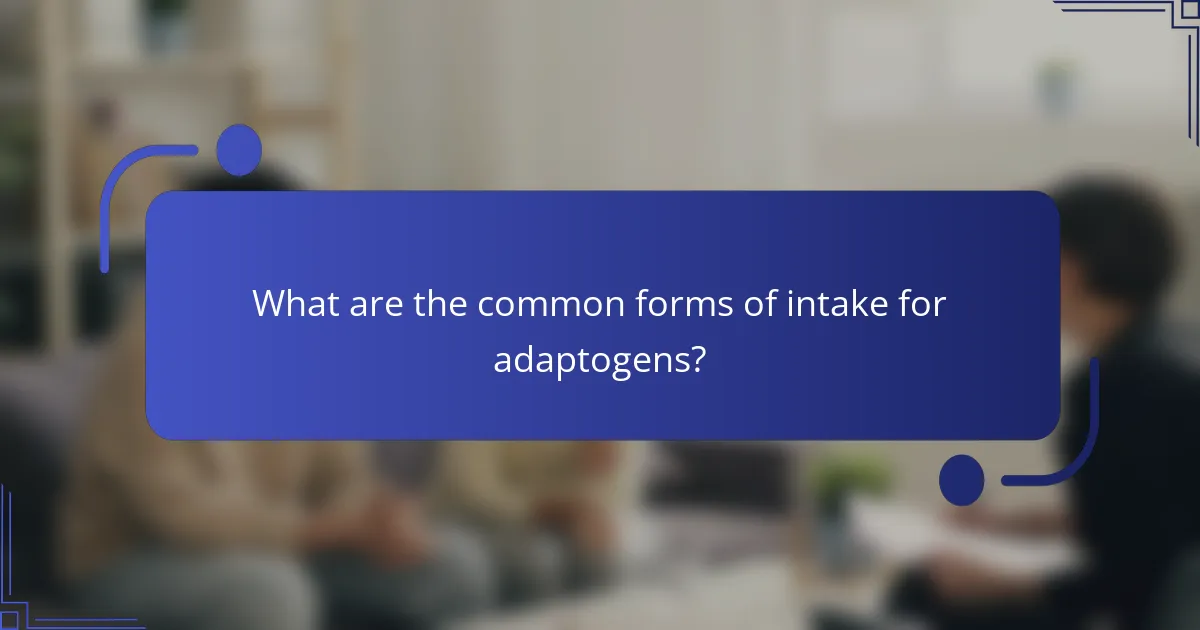 What are the common forms of intake for adaptogens?